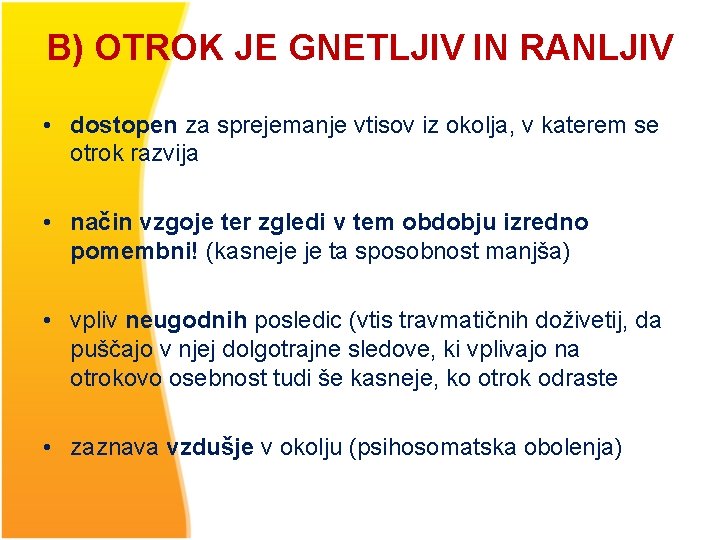 B) OTROK JE GNETLJIV IN RANLJIV

• dostopen za sprejemanje vtisov iz okolja, v katerem se otrok razvija

• način vzgoje ter zgledi v tem obdobju izredno pomembni! (kasneje je ta sposobnost manjša)

• vpliv neugodnih posledic (vtis travmatičnih doživetij, da puščajo v njej dolgotrajne sledove, ki vplivajo na otrokovo osebnost tudi še kasneje, ko otrok odraste

• zaznava vzdušje v okolju (psihosomatska obolenja)